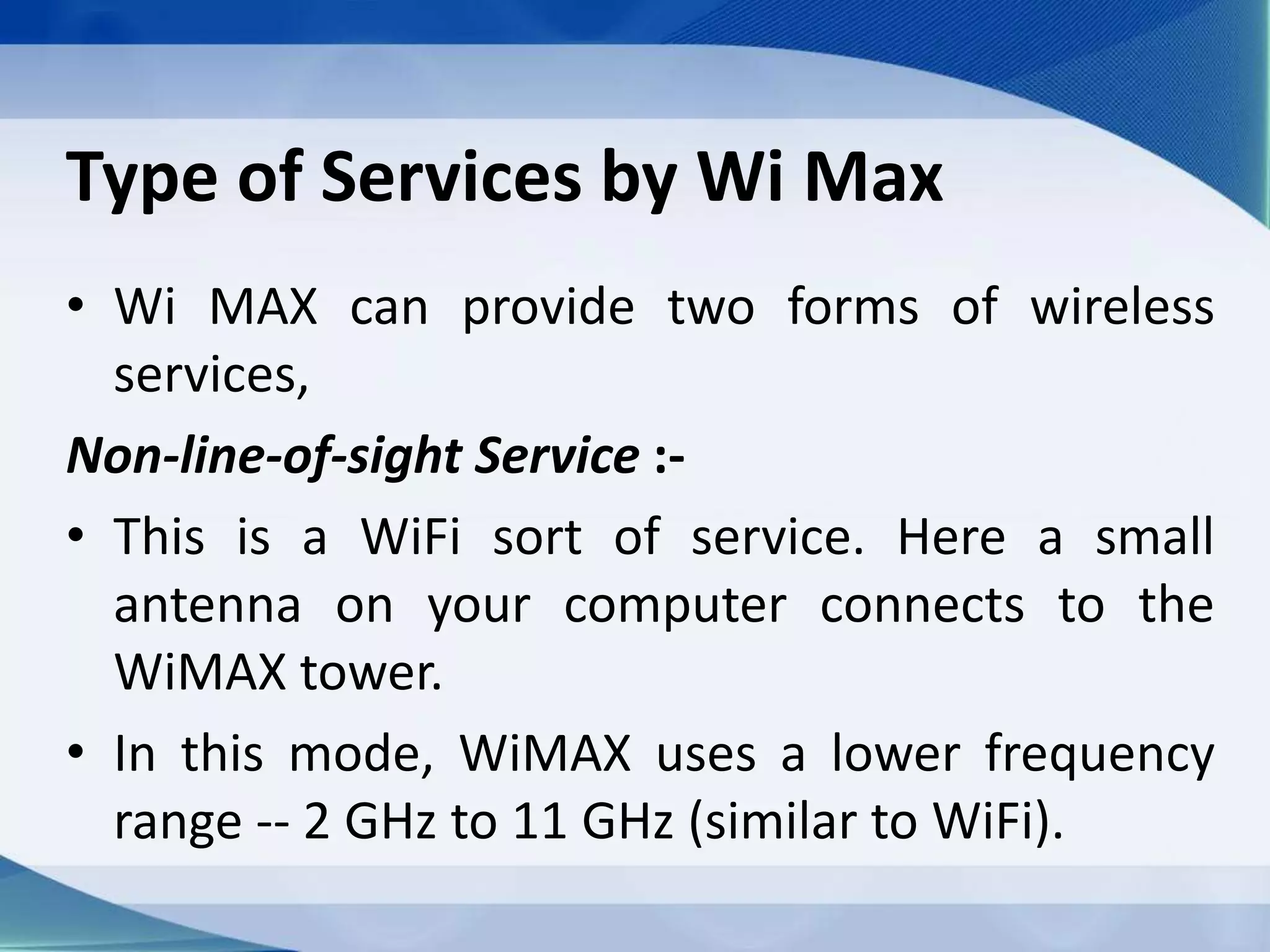 Type of Services by Wi Max

• Wi MAX can provide two forms of wireless services,

Non-line-of-sight Service :-

• This is a WiFi sort of service. Here a small antenna on your computer connects to the WiMAX tower.

• In this mode, WiMAX uses a lower frequency range -- 2 GHz to 11 GHz (similar to WiFi).